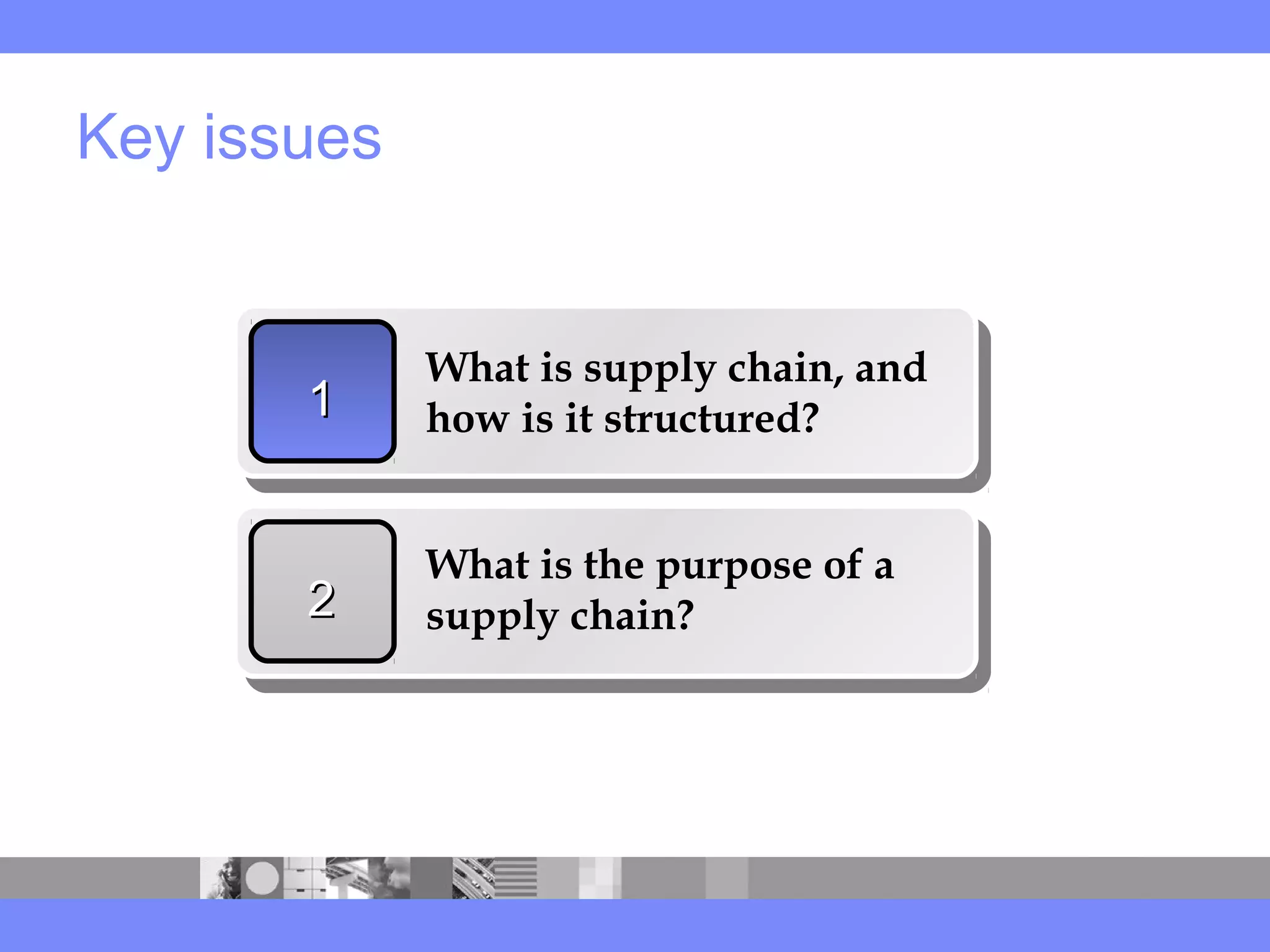 Key issues

1

What is supply chain, and how is it structured?

2

What is the purpose of a supply chain?